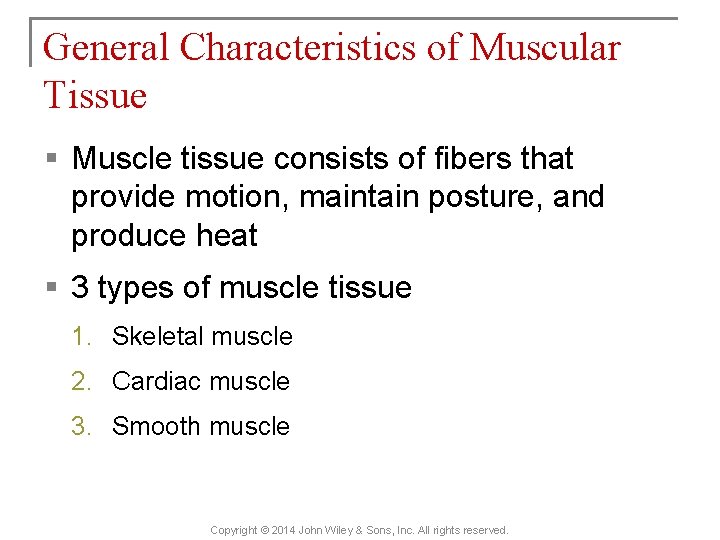 General Characteristics of Muscular Tissue

▪ Muscle tissue consists of fibers that provide motion, maintain posture, and produce heat

▪ 3 types of muscle tissue

1. Skeletal muscle
2. Cardiac muscle
3. Smooth muscle

Copyright © 2014 John Wiley & Sons, Inc. All rights reserved.